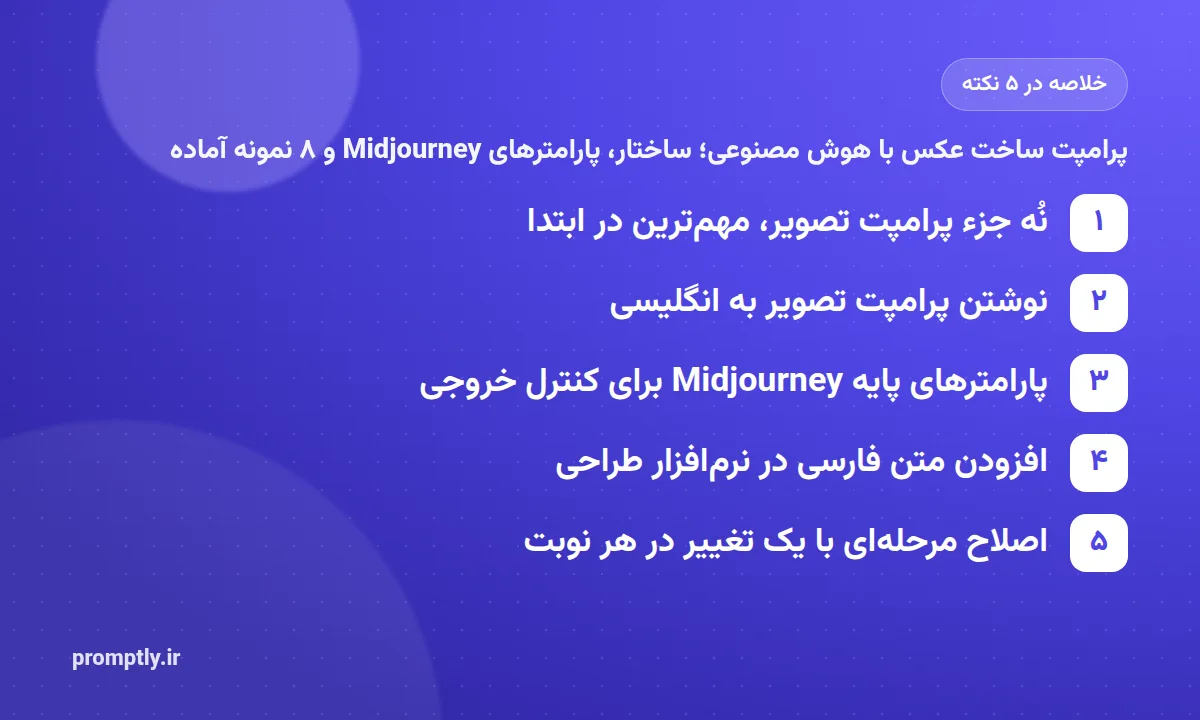 خلاصه در ۵ نکته

پرامپت ساخت عکس با هوش مصنوعی؛ ساختار، پارامترهای Midjourney و ۸ نمونه آماده

۱ نُه جزء پرامپت تصویر، مهم‌ترین در ابتدا

۲ نوشتن پرامپت تصویر به انگلیسی

۳ پارامترهای پایه Midjourney برای کنترل خروجی

۴ افزودن متن فارسی در نرم‌افزار طراحی

۵ اصلاح مرحله‌ای با یک تغییر در هر نوبت

promptly.ir